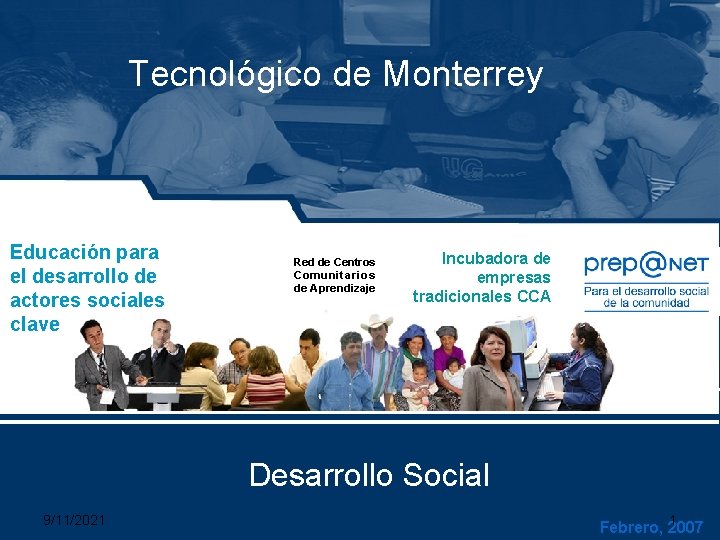 Tecnológico de Monterrey

Educación para el desarrollo de actores sociales clave

Red de Centros Comunitarios de Aprendizaje

Incubadora de empresas tradicionales CCA

prep@NET
Para el desarrollo social de la comunidad

Desarrollo Social

9/11/2021

1

Febrero, 2007